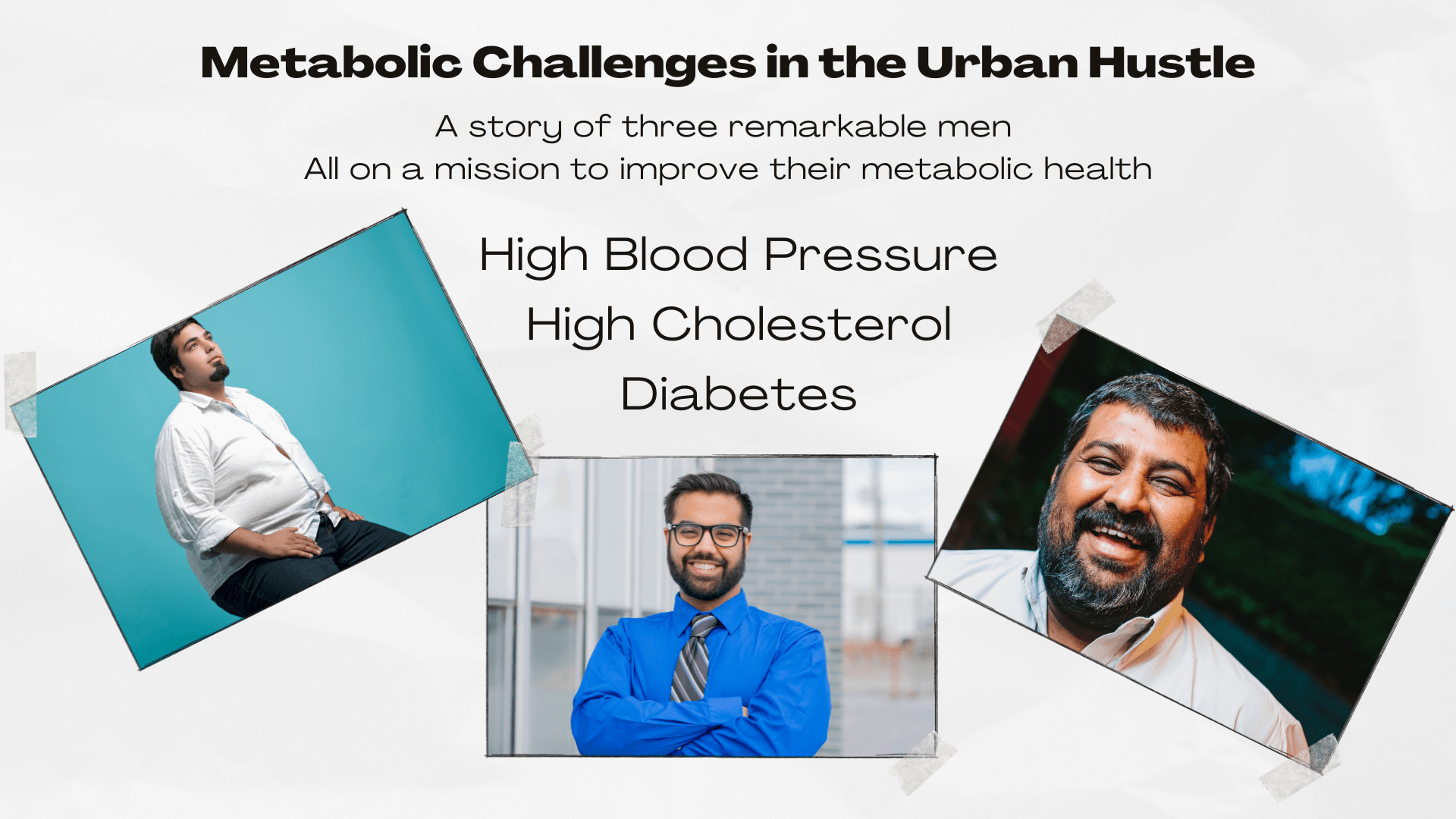 Metabolic Challenges in the Urban Hustle

A story of three remarkable men
All on a mission to improve their metabolic health

High Blood Pressure
High Cholesterol
Diabetes